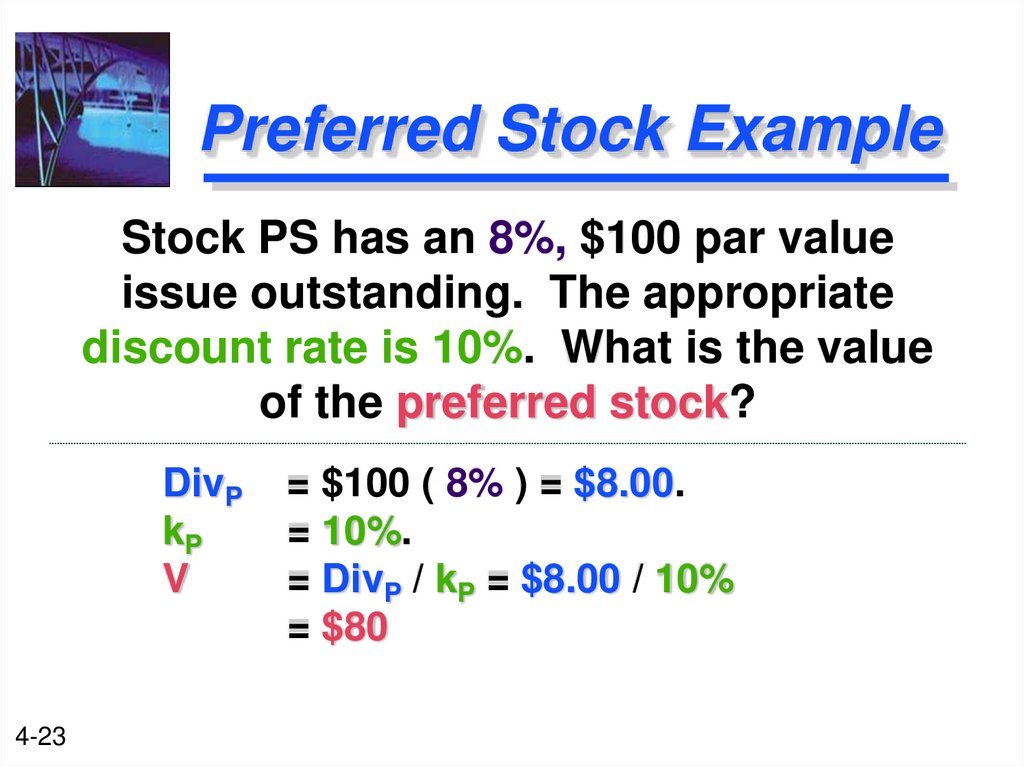 Preferred Stock Example

Stock PS has an 8%, $100 par value issue outstanding. The appropriate discount rate is 10%. What is the value of the preferred stock?

$Div_P$ = $100 ( 8% ) = $8.00.
$k_P$ = 10%.
V = $Div_P$ / $k_P$ = $8.00 / 10%
= $80

4-23